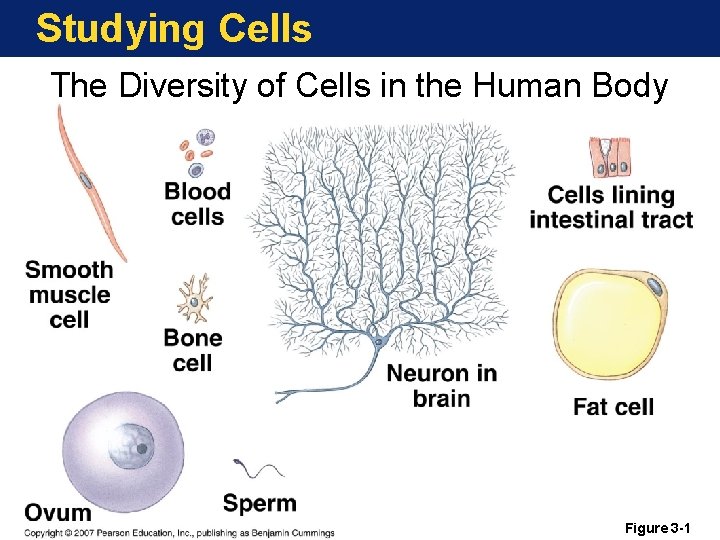 Studying Cells

The Diversity of Cells in the Human Body

Smooth muscle cell

Blood cells

Bone cell

Neuron in brain

Cells lining intestinal tract

Fat cell

Ovum

Sperm

Copyright © 2007 Pearson Education, Inc., publishing as Benjamin Cummings

Figure 3-1